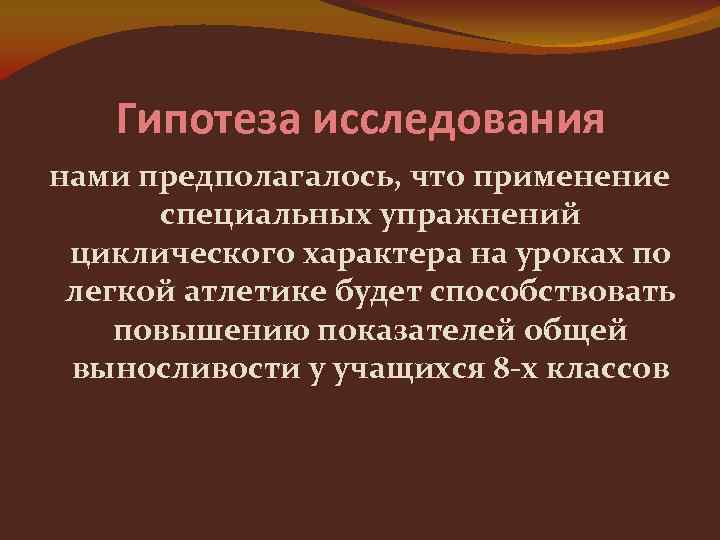 Гипотеза исследования

нами предполагалось, что применение специальных упражнений циклического характера на уроках по легкой атлетике будет способствовать повышению показателей общей выносливости у учащихся 8-х классов